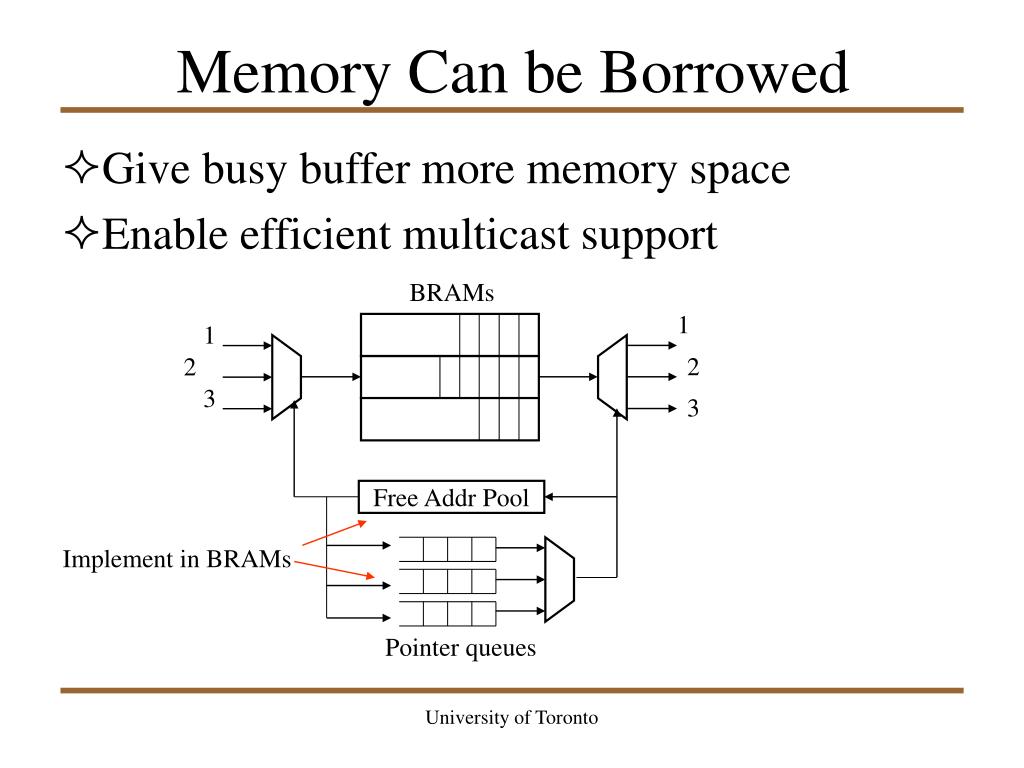 Memory Can be Borrowed

✧Give busy buffer more memory space

✧Enable efficient multicast support

BRAMs

1
2
3

1
2
3

Free Addr Pool

Implement in BRAMs

Pointer queues

University of Toronto